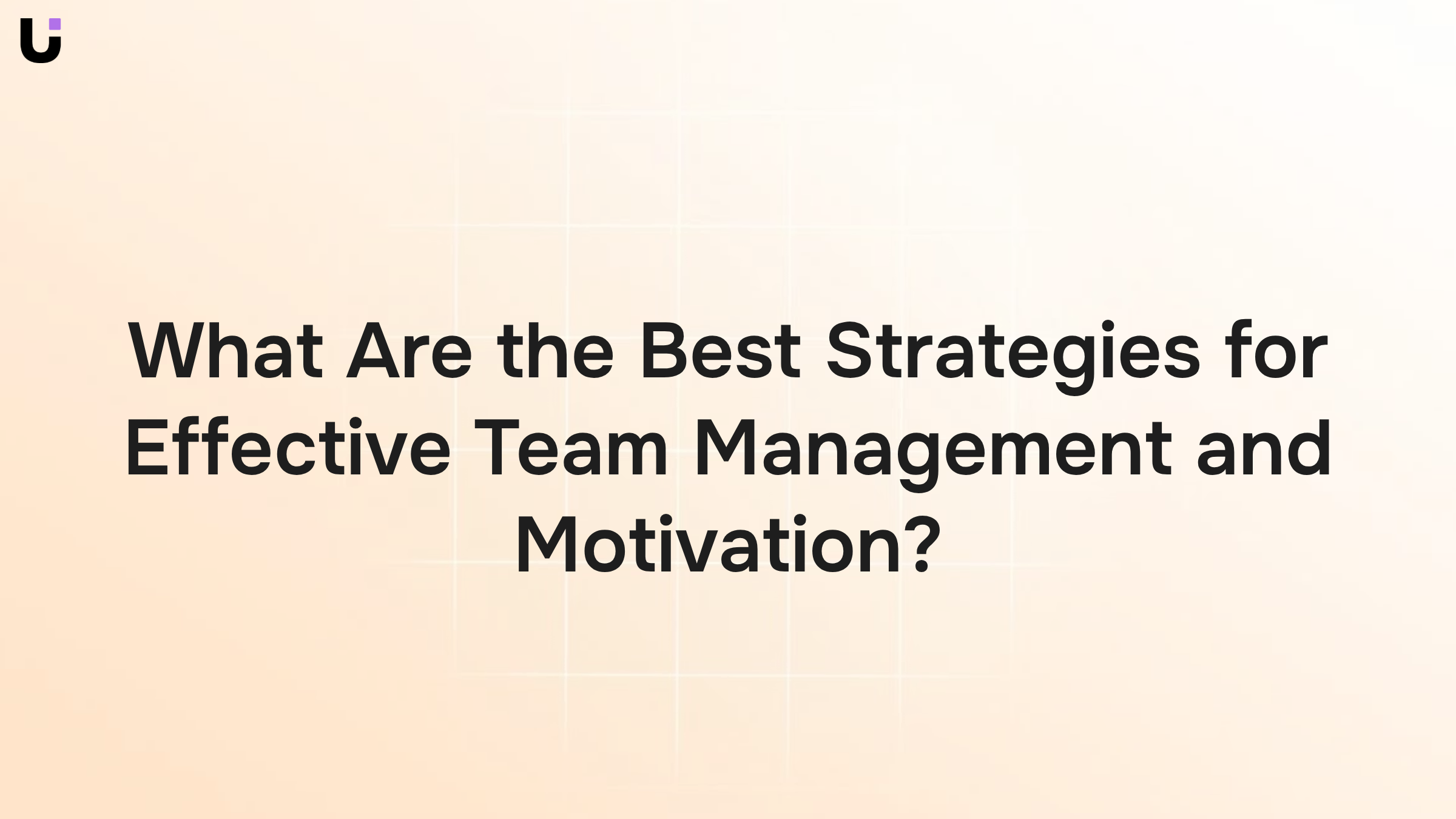 What Are the Best Strategies for Effective Team Management and Motivation?